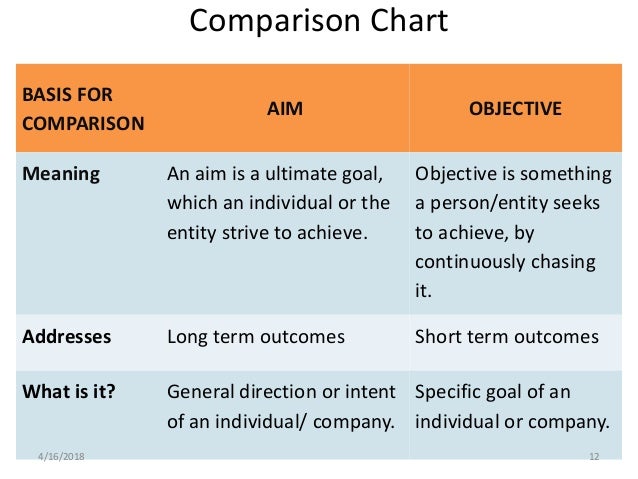 Comparison Chart

| BASIS FOR COMPARISON | AIM | OBJECTIVE |
|---|---|---|
| Meaning | An aim is a ultimate goal, which an individual or the entity strive to achieve. | Objective is something a person/entity seeks to achieve, by continuously chasing it. |
| Addresses | Long term outcomes | Short term outcomes |
| What is it? | General direction or intent of an individual/ company. | Specific goal of an individual or company. |

4/16/2018

12